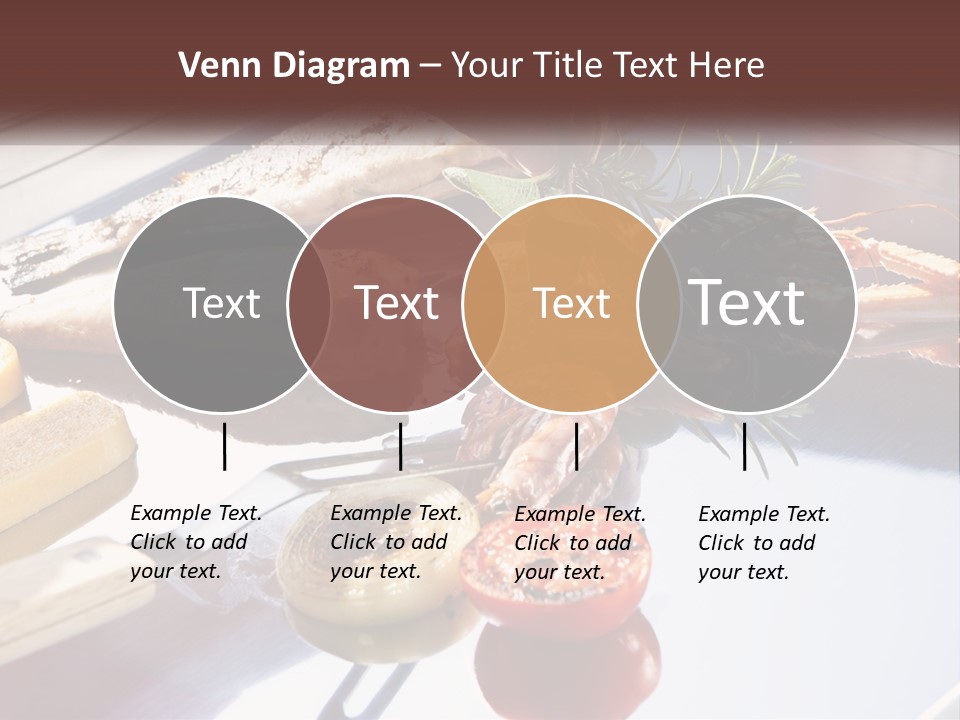 Venn Diagram – Your Title Text Here

Text

Text

Text

Text

Example Text. Click to add your text.

Example Text. Click to add your text.

Example Text. Click to add your text.

Example Text. Click to add your text.